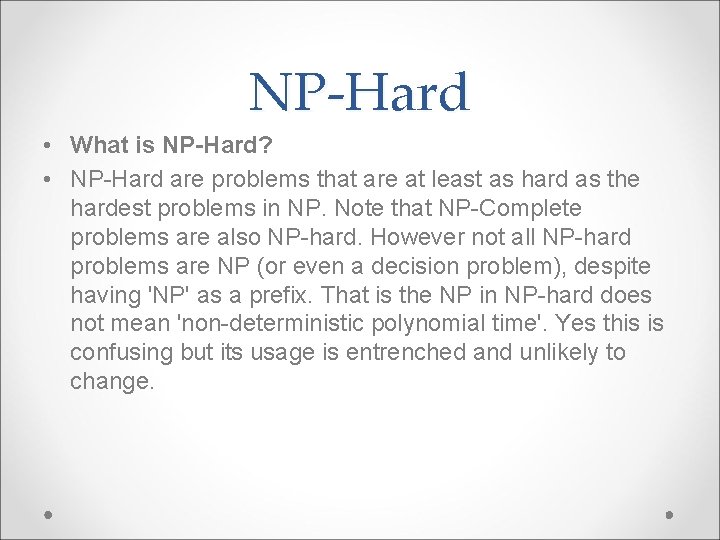 NP-Hard

• What is NP-Hard?
• NP-Hard are problems that are at least as hard as the hardest problems in NP. Note that NP-Complete problems are also NP-hard. However not all NP-hard problems are NP (or even a decision problem), despite having 'NP' as a prefix. That is the NP in NP-hard does not mean 'non-deterministic polynomial time'. Yes this is confusing but its usage is entrenched and unlikely to change.